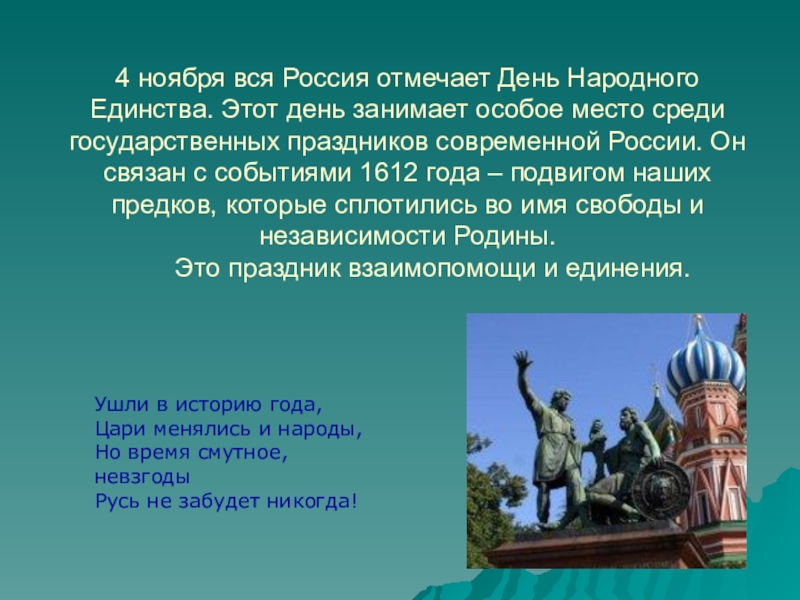 4 ноября вся Россия отмечает День Народного Единства. Этот день занимает особое место среди государственных праздников современной России. Он связан с событиями 1612 года – подвигом наших предков, которые сплотились во имя свободы и независимости Родины.

Это праздник взаимопомощи и единения.

Ушли в историю года,
Цари менялись и народы,
Но время смутное,
невзгоды
Русь не забудет никогда!